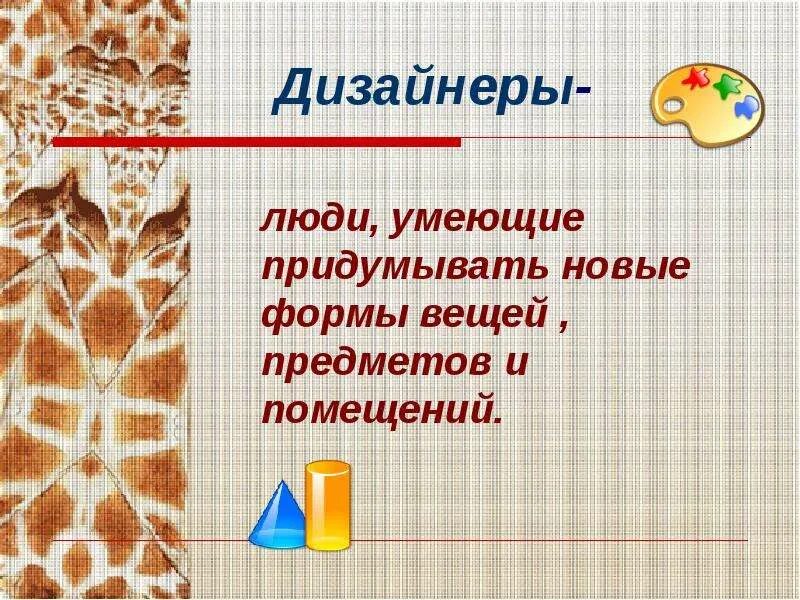 Дизайнеры-

люди, умеющие придумывать новые формы вещей , предметов и помещений.